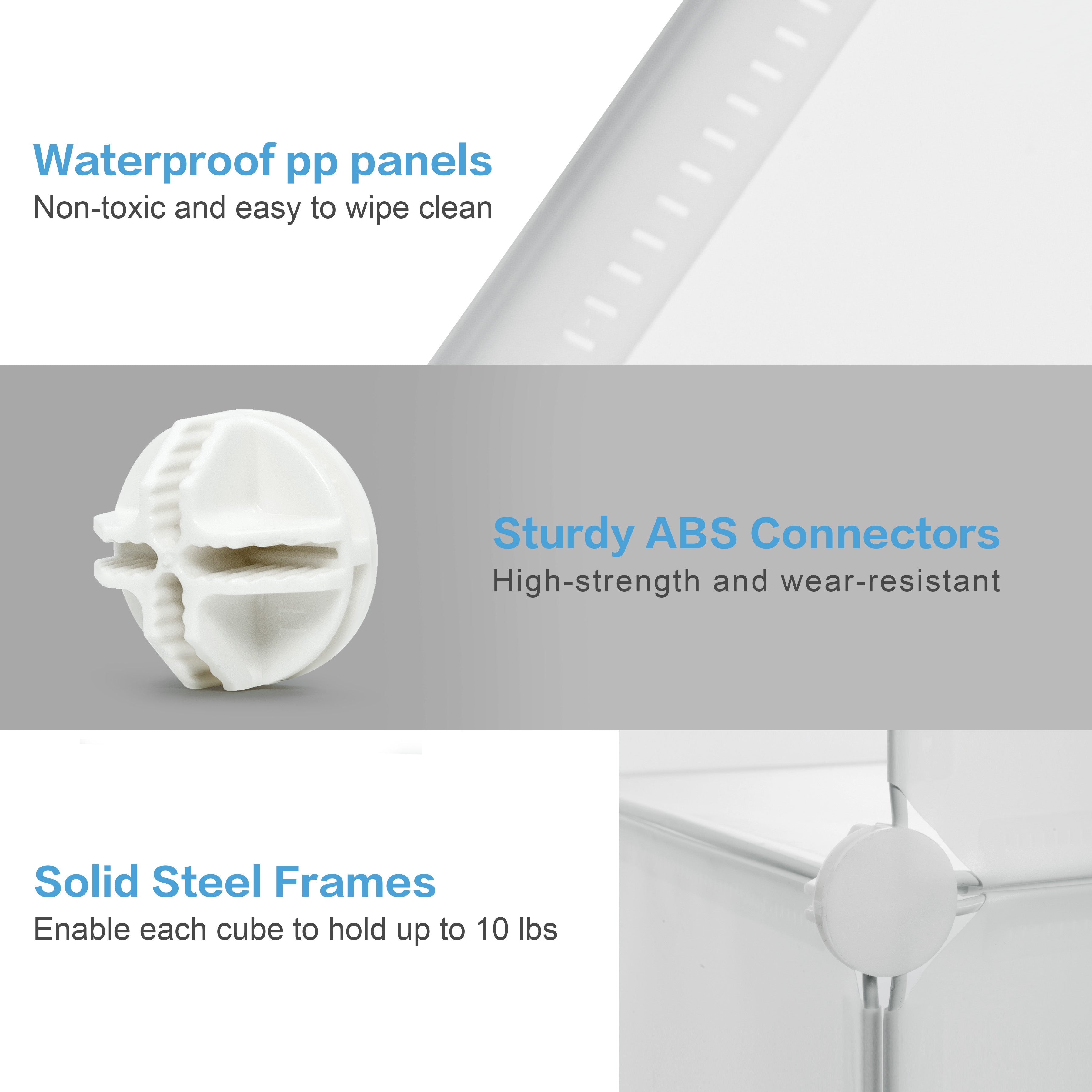 Waterproof pp panels
Non-toxic and easy to wipe clean

Sturdy ABS Connectors
High-strength and wear-resistant

Solid Steel Frames
Enable each cube to hold up to 10 lbs